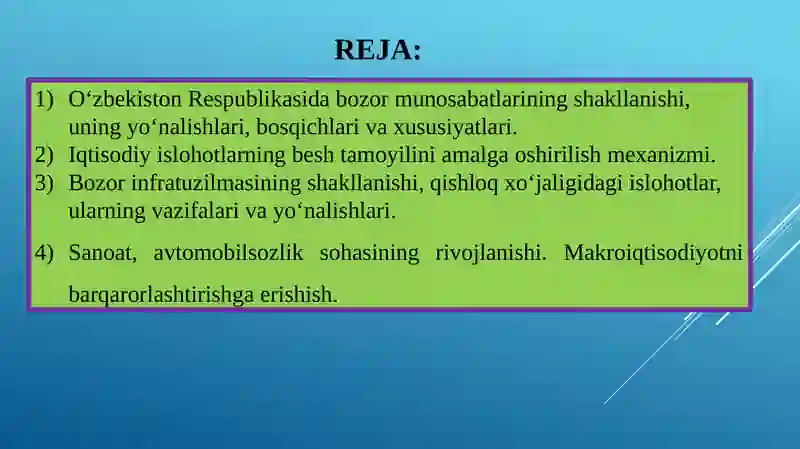 REJA:

1) O‘zbekiston Respublikasida bozor munosabatlarining shakllanishi, uning yo‘nalishlari, bosqichlari va xususiyatlari.
2) Iqtisodiy islohotlarning besh tamoyilini amalga oshirilish mexanizmi.
3) Bozor infratuzilmasining shakllanishi, qishloq xo‘jaligidagi islohotlar, ularning vazifalari va yo‘nalishlari.
4) Sanoat, avtomobilsozlik sohasining rivojlanishi. Makroiqtisodiyotni barqarorlashtirishga erishish.